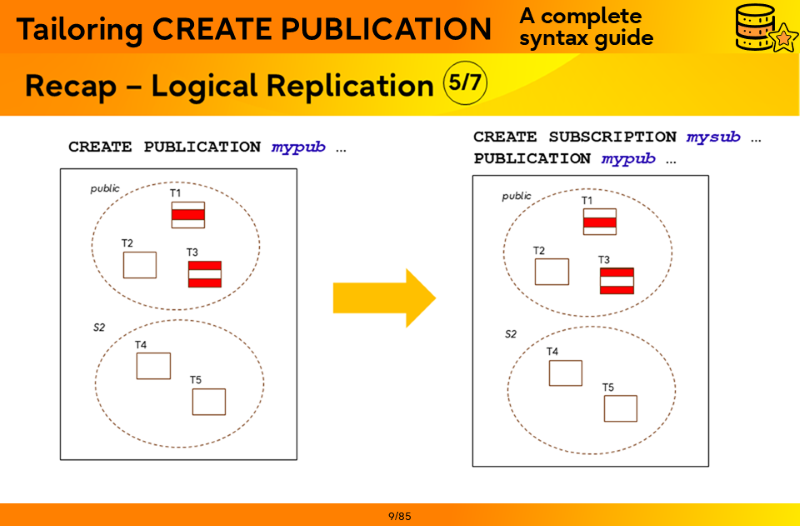 Tailoring CREATE PUBLICATION

A complete syntax guide

Recap – Logical Replication 5/7

CREATE PUBLICATION mypub ...

public

T1

T2

T3

S2

T4

T5

CREATE SUBSCRIPTION mysub ...
PUBLICATION mypub ...

public

T1

T2

T3

S2

T4

T5

9/85